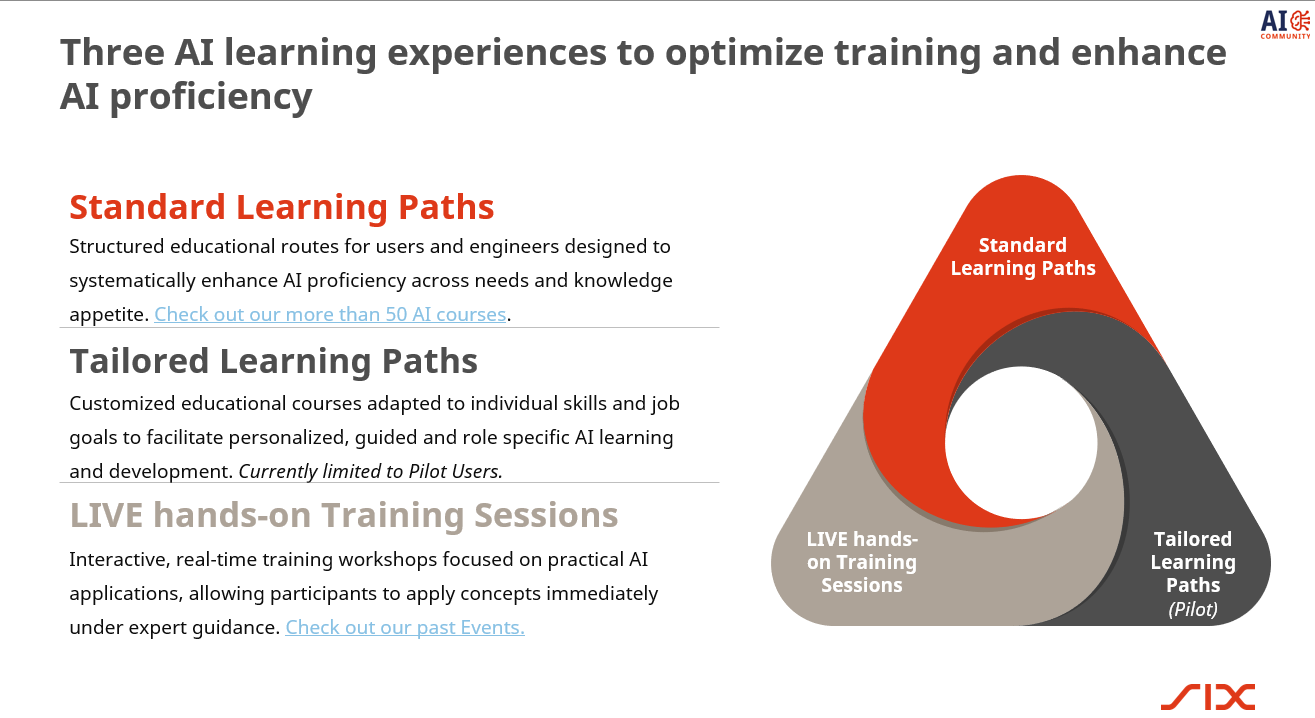 AI COMMUNITY

Three AI learning experiences to optimize training and enhance AI proficiency

Standard Learning Paths

Structured educational routes for users and engineers designed to systematically enhance AI proficiency across needs and knowledge appetite. Check out our more than 50 AI courses.

Tailored Learning Paths

Customized educational courses adapted to individual skills and job goals to facilitate personalized, guided and role specific AI learning and development. Currently limited to Pilot Users.

LIVE hands-on Training Sessions

Interactive, real-time training workshops focused on practical AI applications, allowing participants to apply concepts immediately under expert guidance. Check out our past Events.

Standard Learning Paths

LIVE hands-on Training Sessions

Tailored Learning Paths (Pilot)

SIX